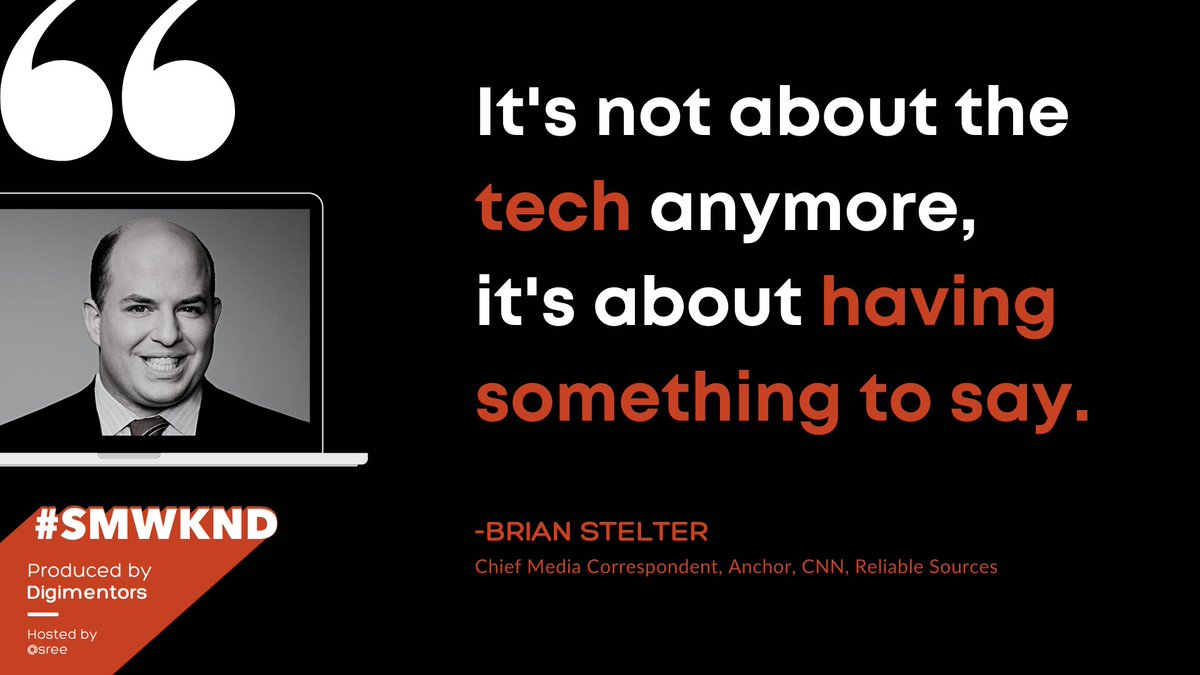 It's not about the tech anymore, it's about having something to say.

-BRIAN STELTER
Chief Media Correspondent, Anchor, CNN, Reliable Sources

#SMWKND
Produced by
Digimentors
Hosted by
@sree